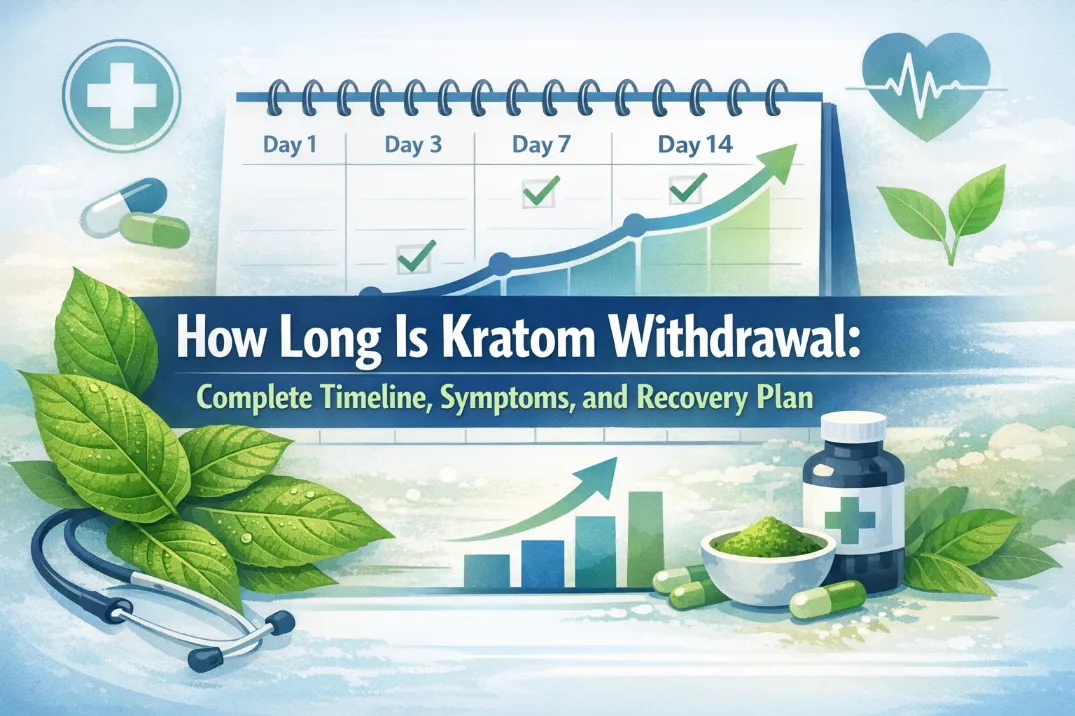 Day 1
Day 3
Day 7
Day 14

How Long Is Kratom Withdrawal:

Complete Timeline, Symptoms, and Recovery Plan